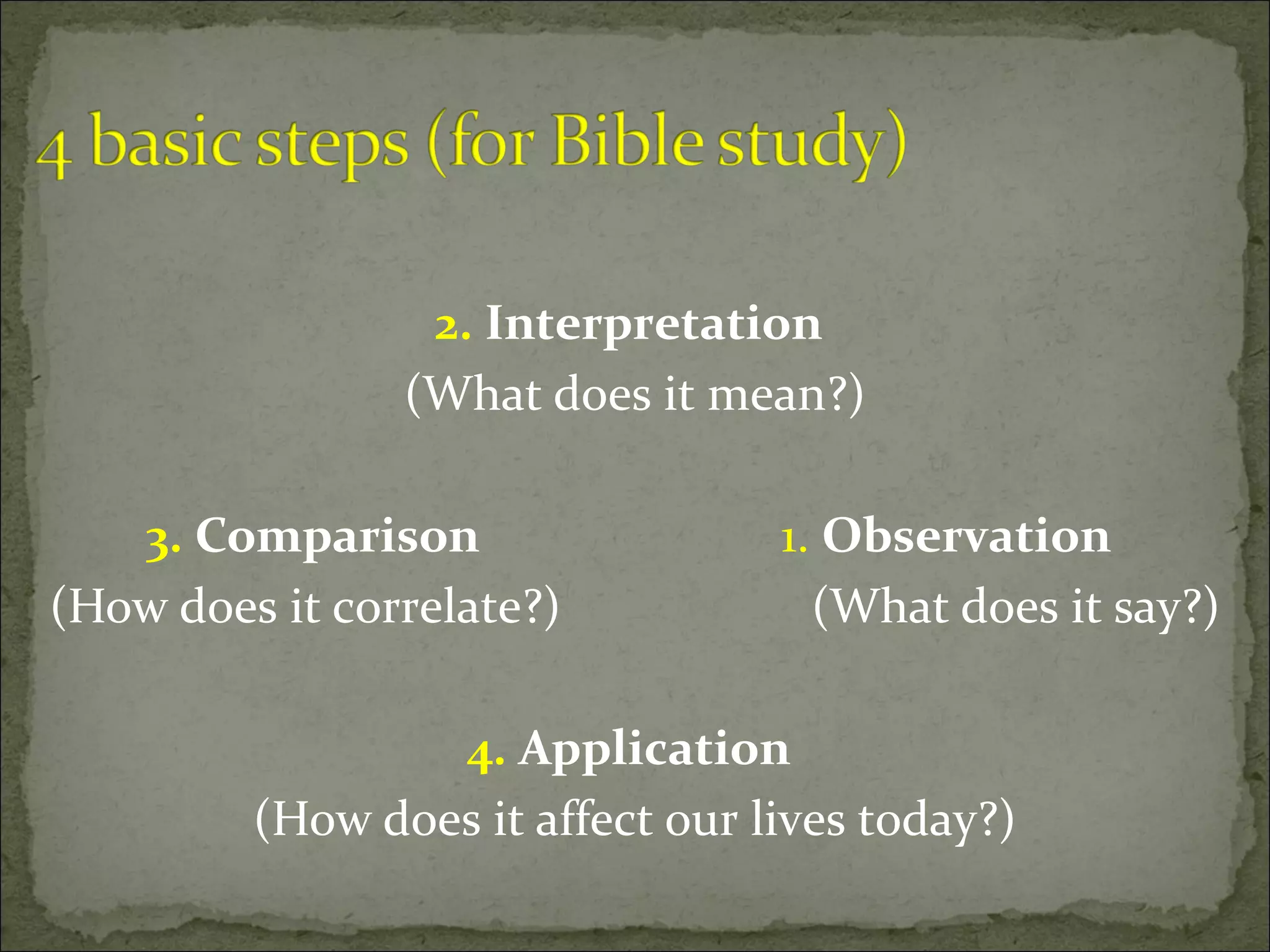 4 basic steps (for Bible study)

2. Interpretation
(What does it mean?)

3. Comparison
(How does it correlate?)

1. Observation
(What does it say?)

4. Application
(How does it affect our lives today?)